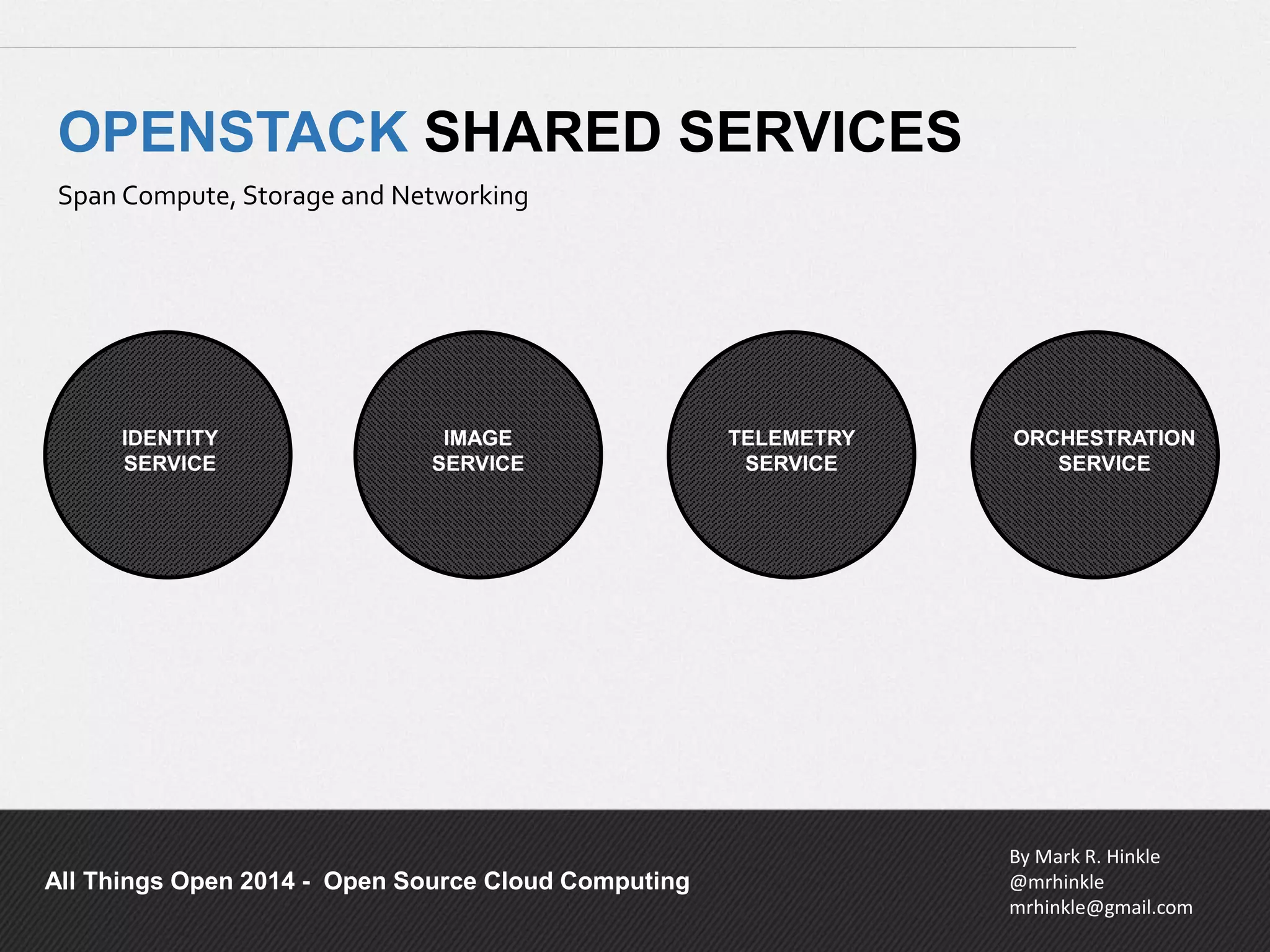 OPENSTACK SHARED SERVICES

Span Compute, Storage and Networking

IDENTITY SERVICE

IMAGE SERVICE

TELEMETRY SERVICE

ORCHESTRATION SERVICE

All Things Open 2014 - Open Source Cloud Computing

By Mark R. Hinkle
@mrhinkle
mrhinkle@gmail.com